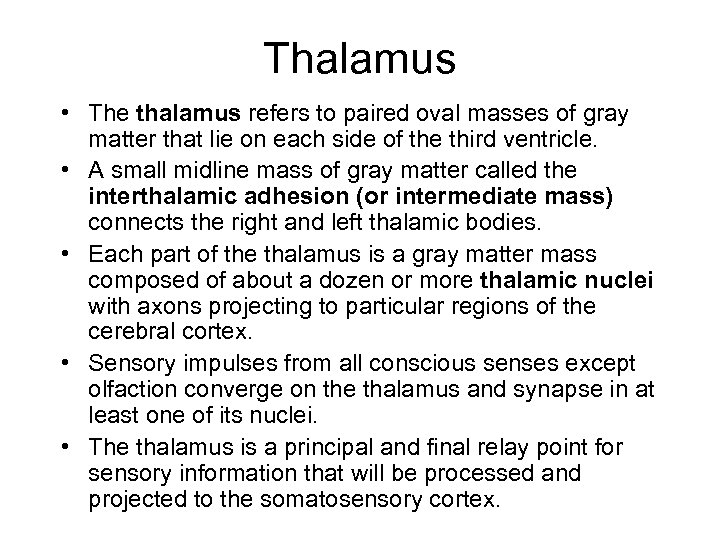 Thalamus

• The thalamus refers to paired oval masses of gray matter that lie on each side of the third ventricle.
• A small midline mass of gray matter called the interthalamic adhesion (or intermediate mass) connects the right and left thalamic bodies.
• Each part of the thalamus is a gray matter mass composed of about a dozen or more thalamic nuclei with axons projecting to particular regions of the cerebral cortex.
• Sensory impulses from all conscious senses except olfaction converge on the thalamus and synapse in at least one of its nuclei.
• The thalamus is a principal and final relay point for sensory information that will be processed and projected to the somatosensory cortex.